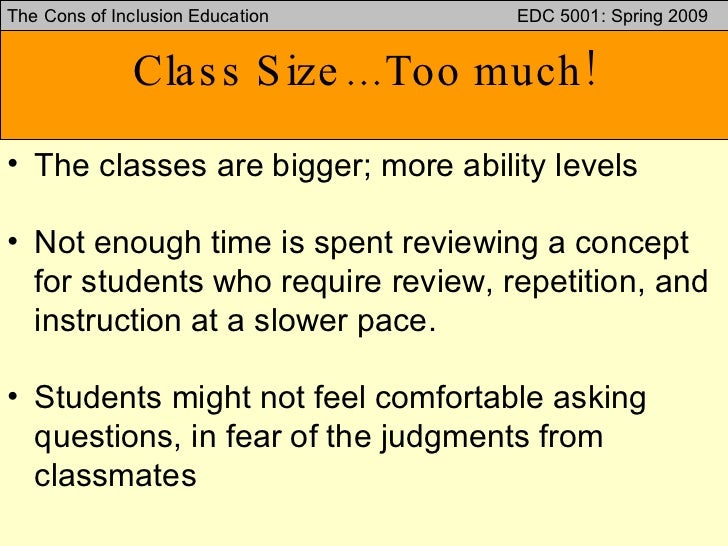 The Cons of Inclusion Education EDC 5001: Spring 2009

Class Size…Too much!

• The classes are bigger; more ability levels

• Not enough time is spent reviewing a concept for students who require review, repetition, and instruction at a slower pace.

• Students might not feel comfortable asking questions, in fear of the judgments from classmates